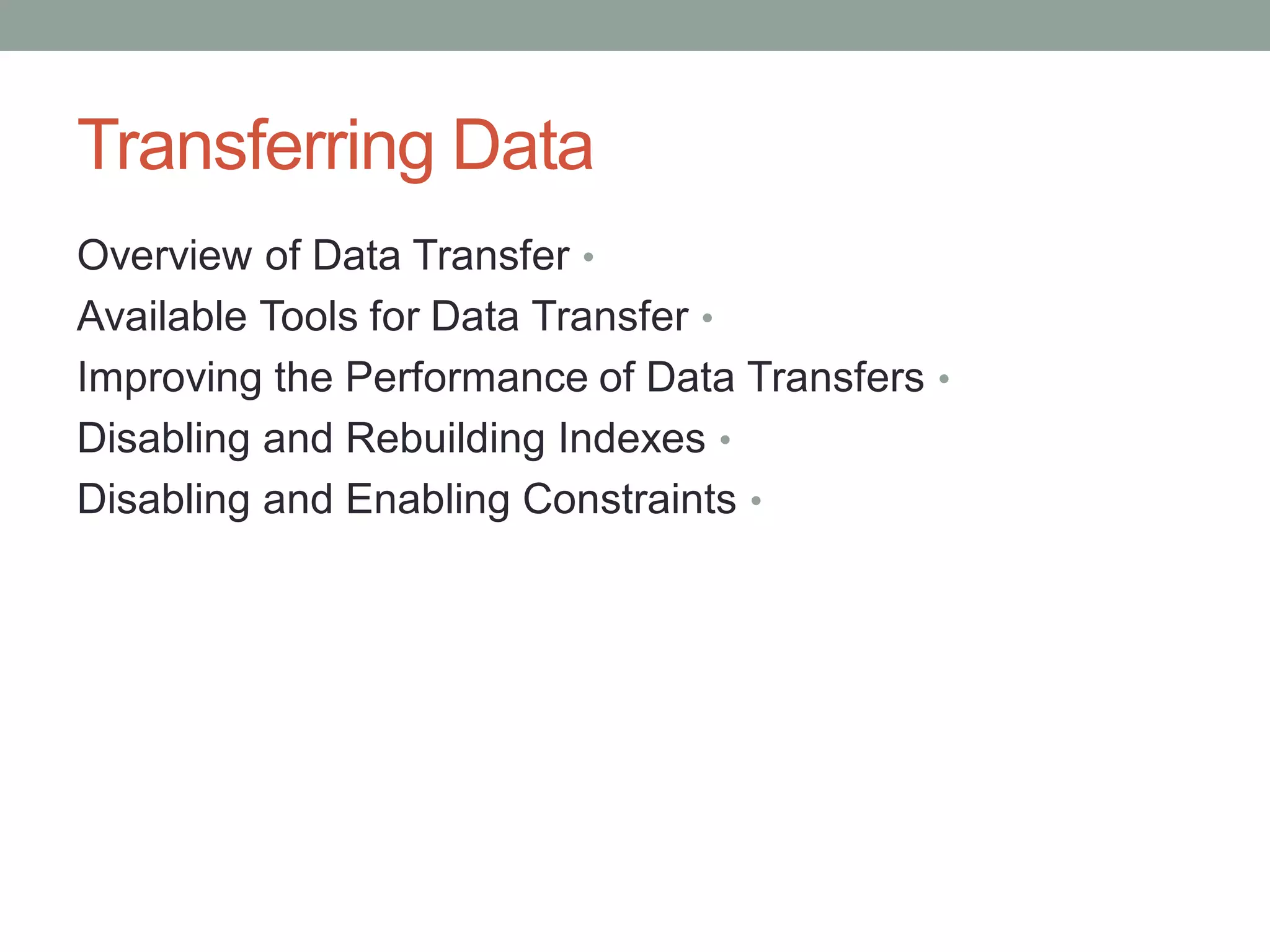 Transferring Data

Overview of Data Transfer •

Available Tools for Data Transfer •

Improving the Performance of Data Transfers •

Disabling and Rebuilding Indexes •

Disabling and Enabling Constraints •